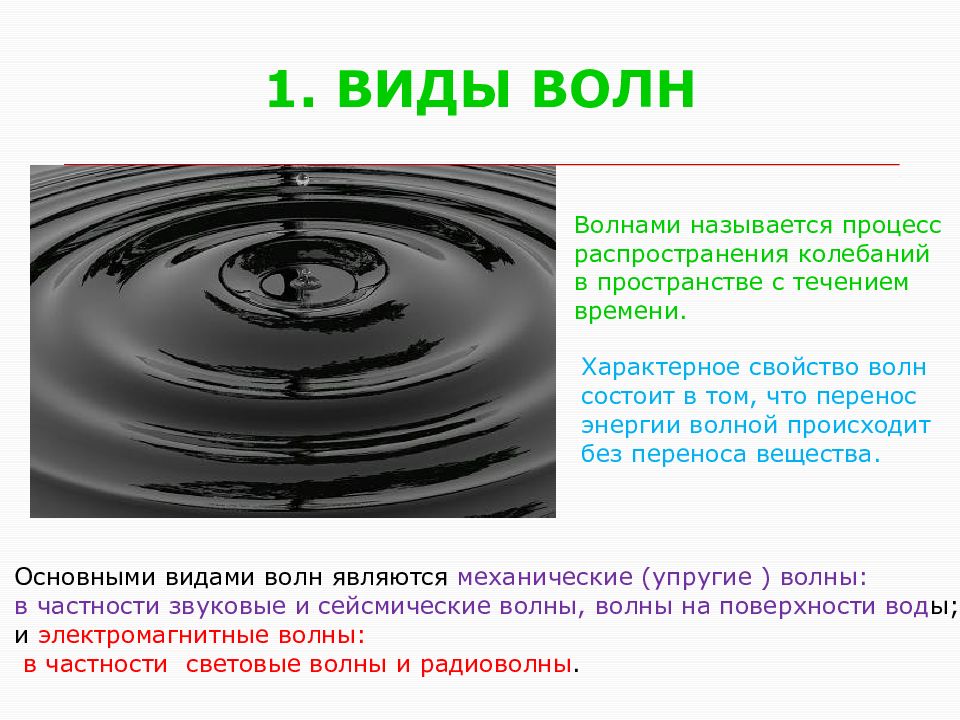 1. ВИДЫ ВОЛН

Волнами называется процесс распространения колебаний в пространстве с течением времени.

Характерное свойство волн состоит в том, что перенос энергии волной происходит без переноса вещества.

Основными видами волн являются механические (упругие ) волны:
в частности звуковые и сейсмические волны, волны на поверхности воды;
и электромагнитные волны:
в частности световые волны и радиоволны.